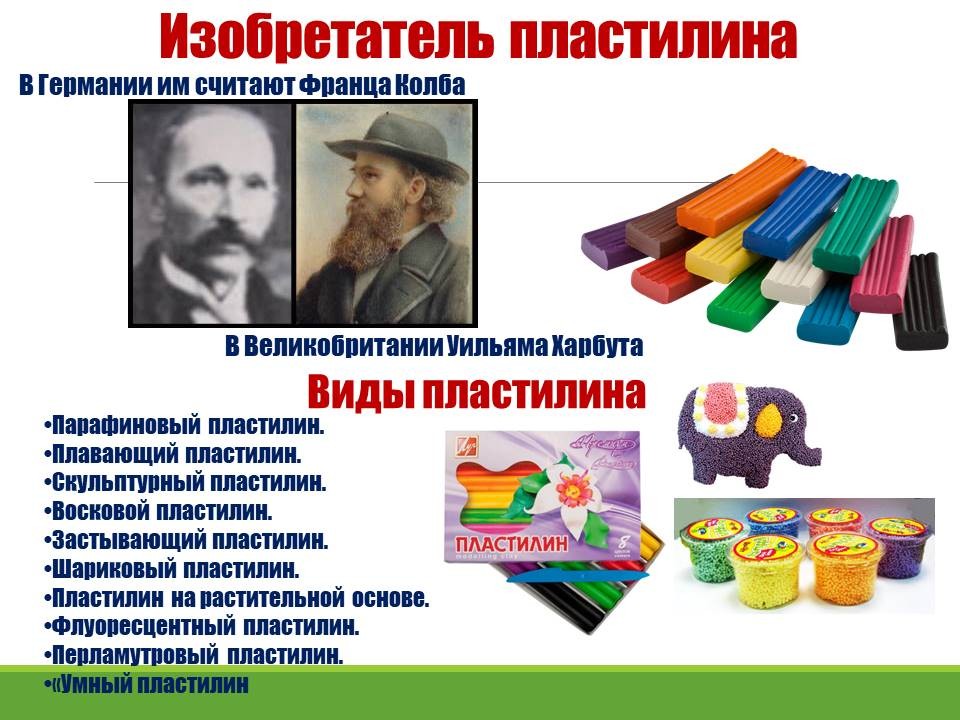 Изобретатель пластилина

В Германии им считают Франца Колба

В Великобритании Уильяма Харбута

Виды пластилина

•Парафиновый пластилин.
•Плавающий пластилин.
•Скульптурный пластилин.
•Восковой пластилин.
•Застывающий пластилин.
•Шариковый пластилин.
•Пластилин на растительной основе.
•Флуоресцентный пластилин.
•Перламутровый пластилин.
•«Умный пластилин

ПЛАСТИЛИН
modelling clay
8